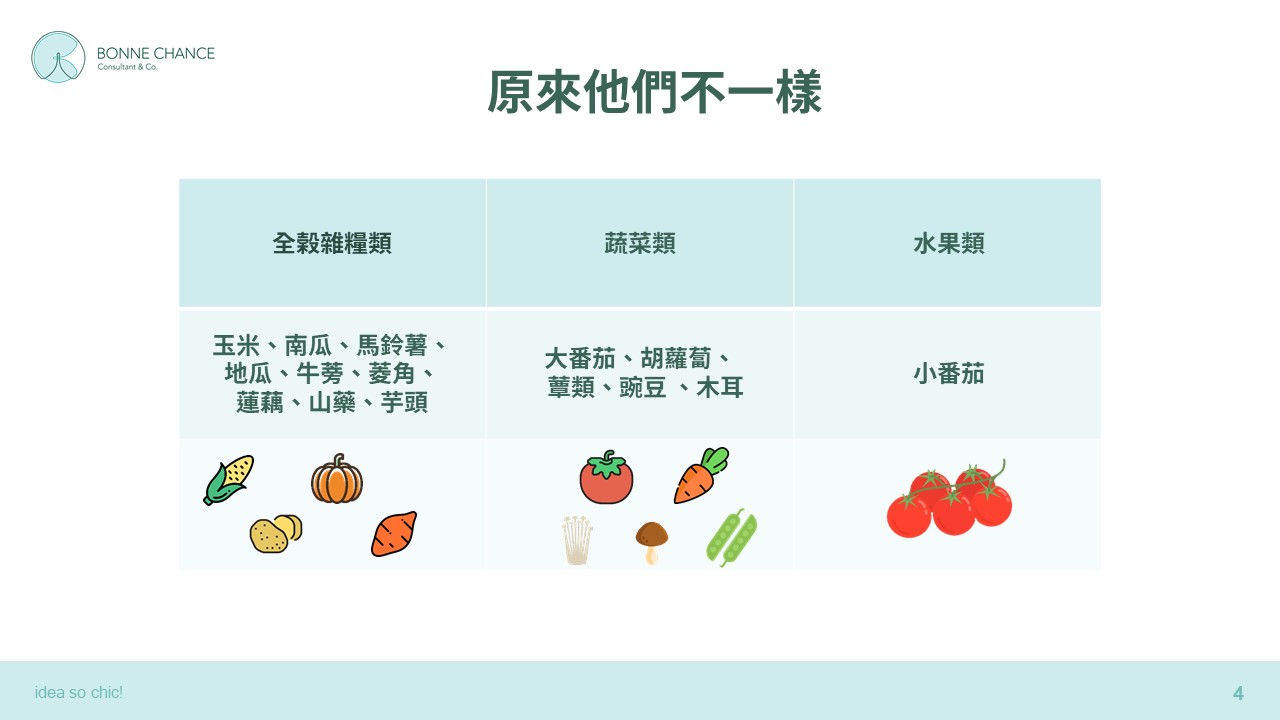 BONNE CHANCE
Consultant & Co.

原來他們不一樣

| 全穀雜糧類 | 蔬菜類 | 水果類 |
|---|---|---|
| 玉米、南瓜、馬鈴薯、地瓜、牛蒡、菱角、蓮藕、山藥、芋頭 | 大番茄、胡蘿蔔、蕈類、豌豆 、木耳 | 小番茄 |

idea so chic!

4